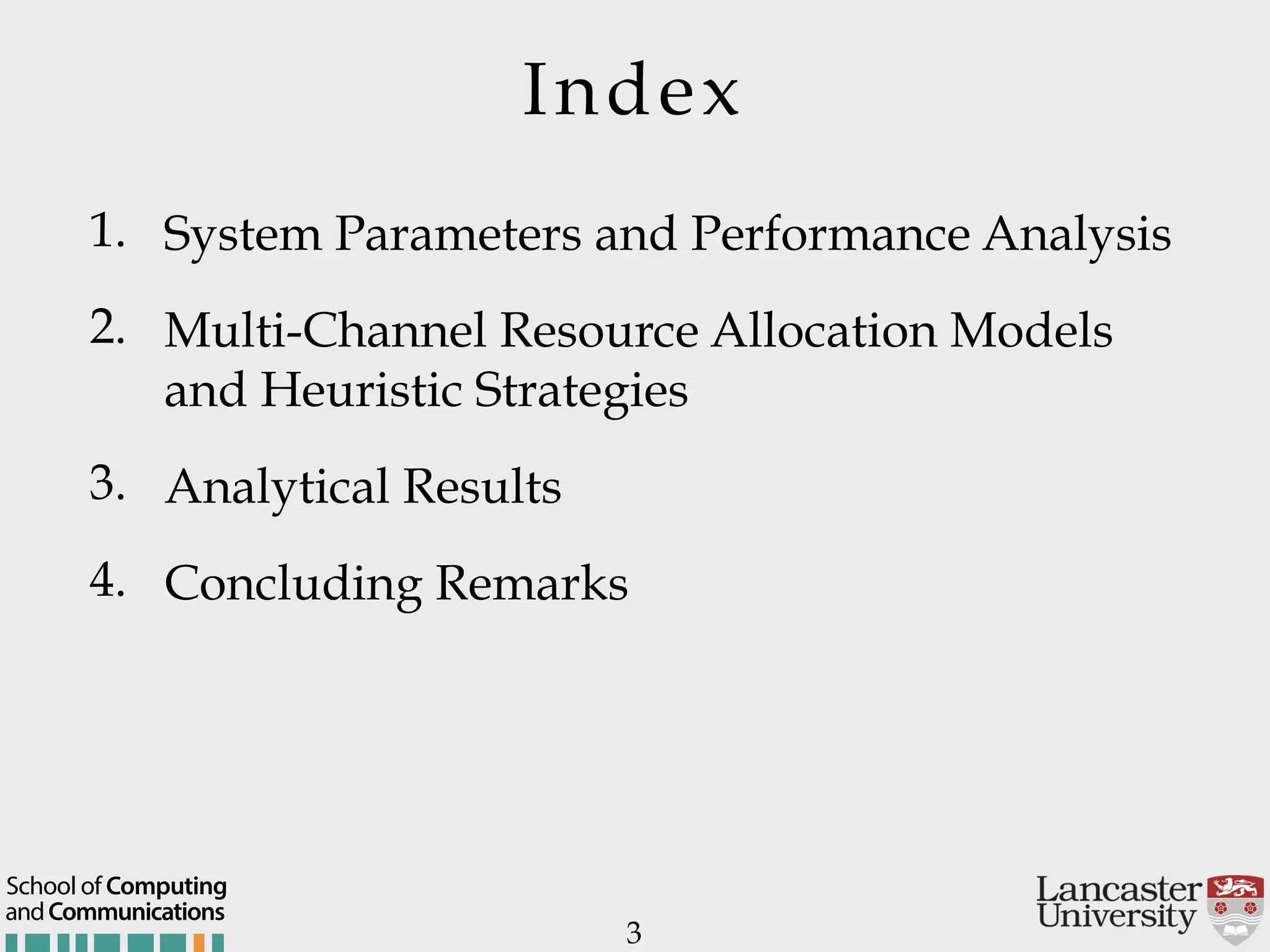 Index

1. System Parameters and Performance Analysis

2. Multi-Channel Resource Allocation Models and Heuristic Strategies

3. Analytical Results

4. Concluding Remarks

School of Computing and Communications

3

Lancaster University